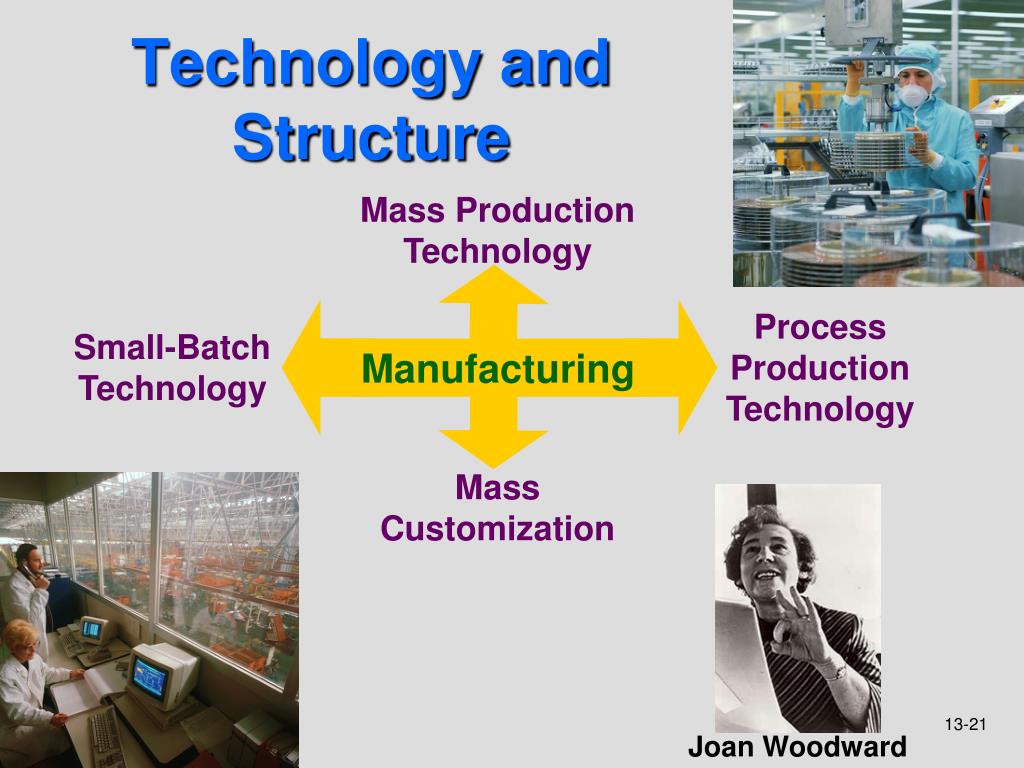 Technology and Structure

Mass Production Technology

Small-Batch Technology

Manufacturing

Process Production Technology

Mass Customization

Joan Woodward

13-21